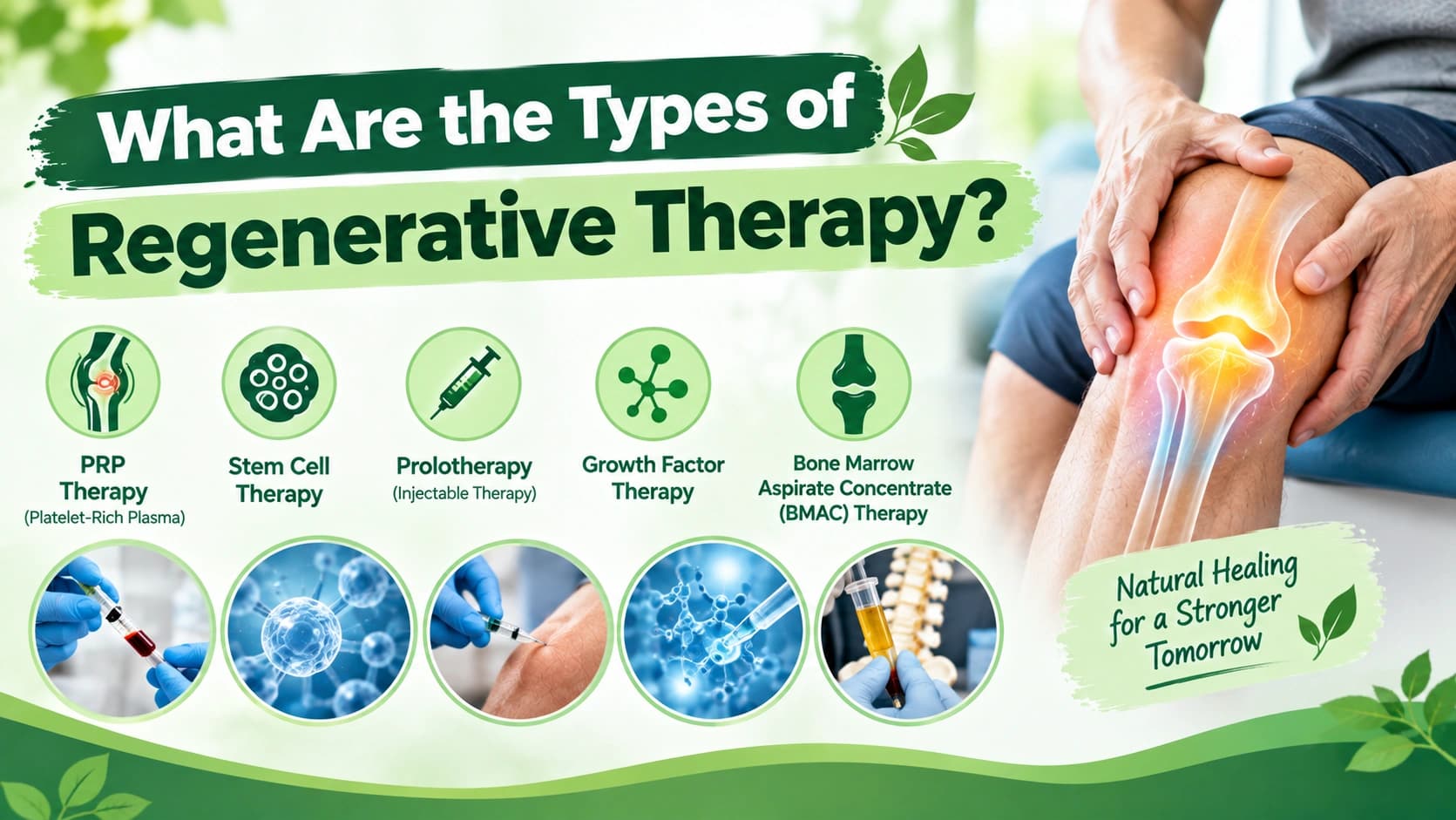 What Are the Types of Regenerative Therapy?

PRP Therapy (Platelet-Rich Plasma)

Stem Cell Therapy

Prolotherapy (Injectable Therapy)

Growth Factor Therapy

Bone Marrow Aspirate Concentrate (BMAC) Therapy

Natural Healing for a Stronger Tomorrow